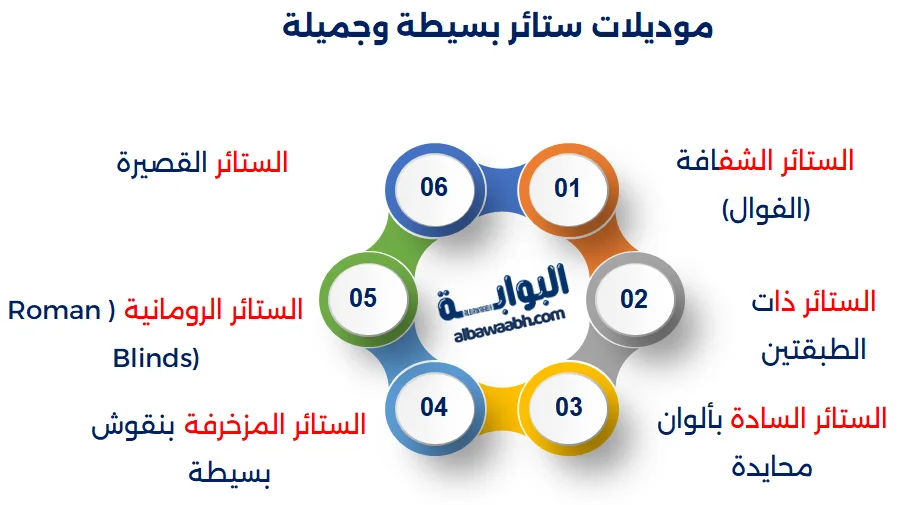 موديلات ستائر بسيطة وجميلة

01
الستائر الشفافة (الفوال)

02
الستائر ذات الطبقتين

03
الستائر السادة بألوان محايدة

04
الستائر المزخرفة بنقوش بسيطة

05
الستائر الرومانية ( Roman Blinds)

06
الستائر القصيرة

البوابة
albawaabh.com